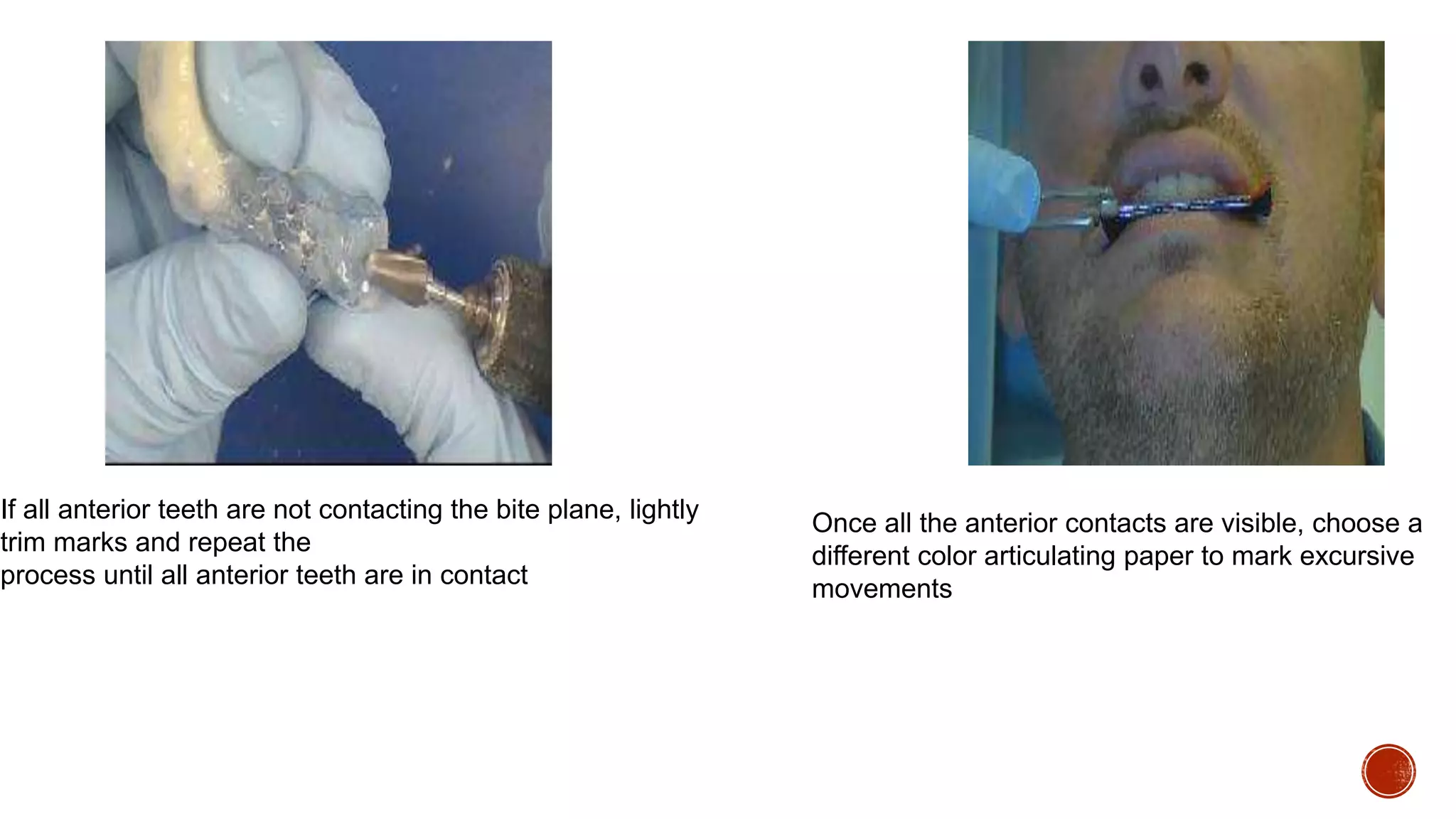 If all anterior teeth are not contacting the bite plane, lightly trim marks and repeat the
process until all anterior teeth are in contact

Once all the anterior contacts are visible, choose a different color articulating paper to mark excursive movements